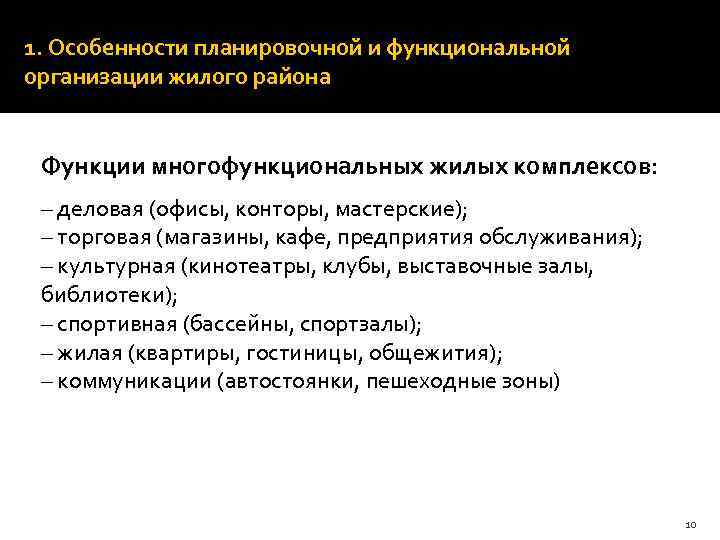 1. Особенности планировочной и функциональной организации жилого района

Функции многофункциональных жилых комплексов:

– деловая (офисы, конторы, мастерские);
– торговая (магазины, кафе, предприятия обслуживания);
– культурная (кинотеатры, клубы, выставочные залы, библиотеки);
– спортивная (бассейны, спортзалы);
– жилая (квартиры, гостиницы, общежития);
– коммуникации (автостоянки, пешеходные зоны)

10